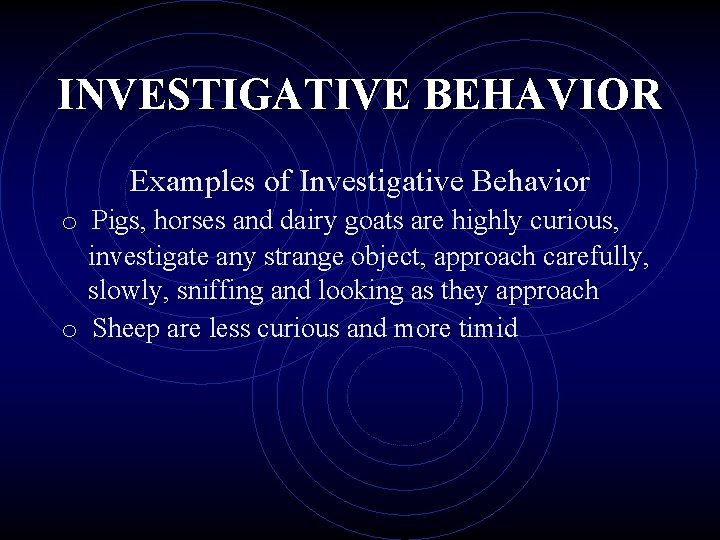 INVESTIGATIVE BEHAVIOR

Examples of Investigative Behavior

o Pigs, horses and dairy goats are highly curious, investigate any strange object, approach carefully, slowly, sniffing and looking as they approach

o Sheep are less curious and more timid